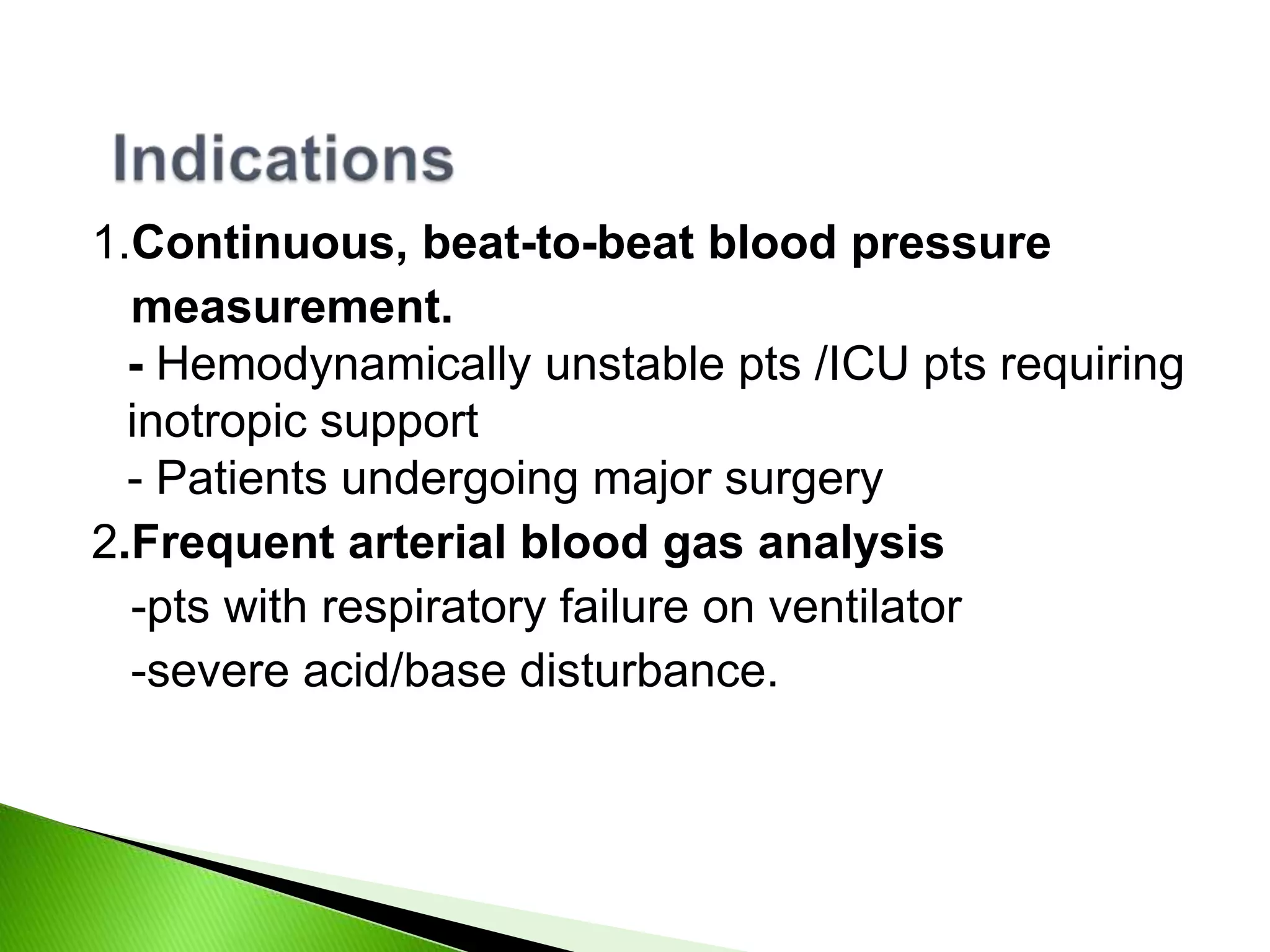 Indications

1.Continuous, beat-to-beat blood pressure measurement.

- Hemodynamically unstable pts /ICU pts requiring inotropic support

- Patients undergoing major surgery

2.Frequent arterial blood gas analysis

-pts with respiratory failure on ventilator

-severe acid/base disturbance.